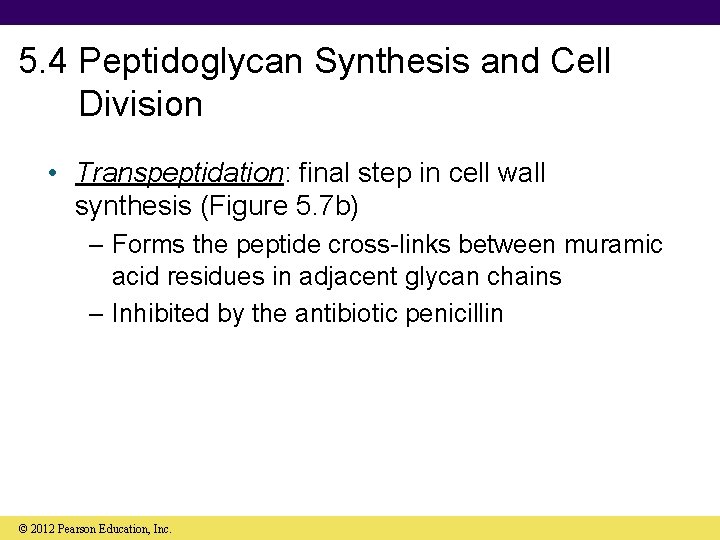 5.4 Peptidoglycan Synthesis and Cell Division

• Transpeptidation: final step in cell wall synthesis (Figure 5.7b)
– Forms the peptide cross-links between muramic acid residues in adjacent glycan chains
– Inhibited by the antibiotic penicillin

© 2012 Pearson Education, Inc.